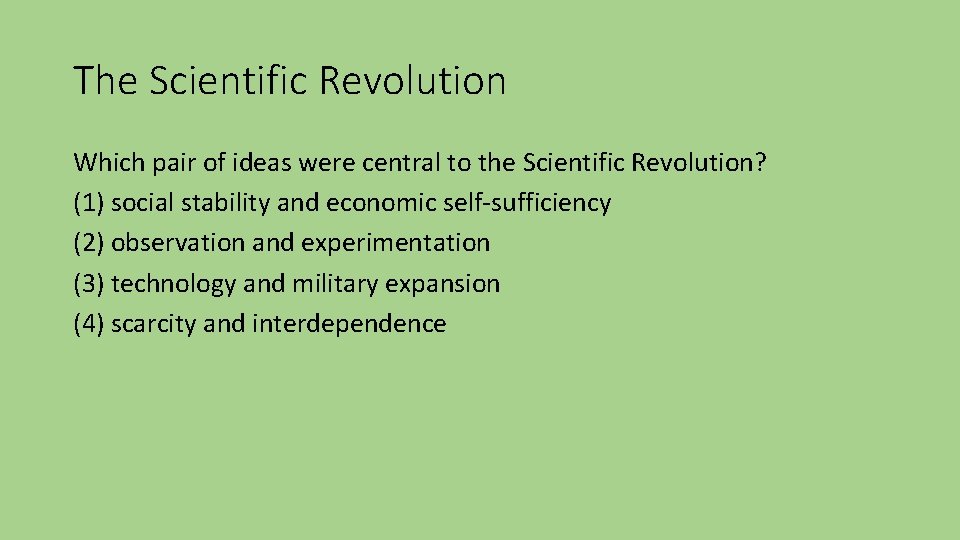 The Scientific Revolution

Which pair of ideas were central to the Scientific Revolution?
(1) social stability and economic self-sufficiency
(2) observation and experimentation
(3) technology and military expansion
(4) scarcity and interdependence